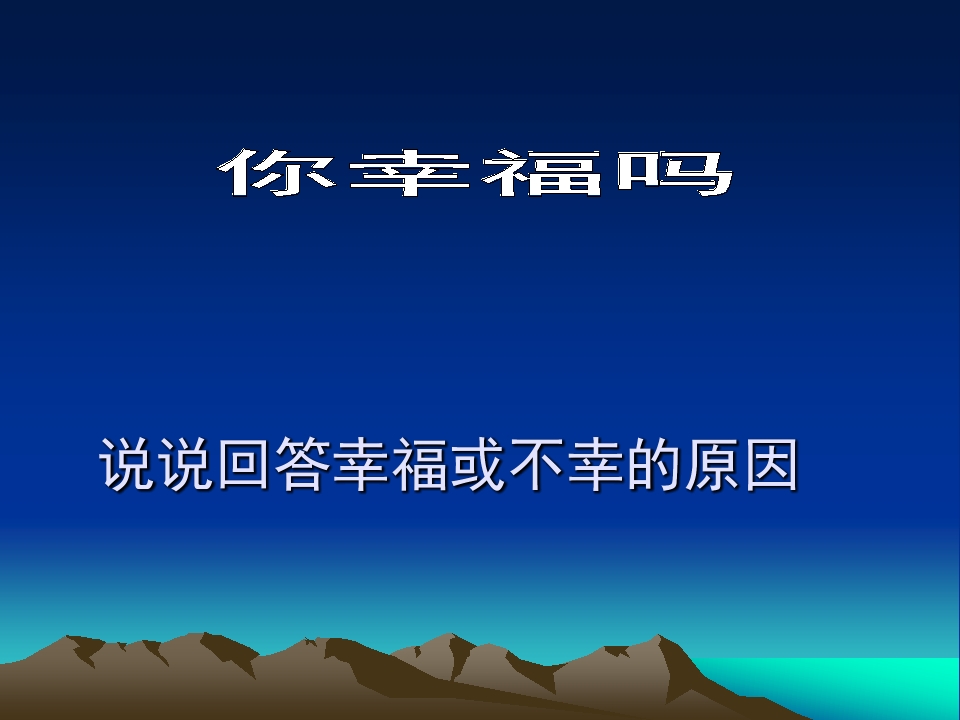 你幸福吗

说说回答幸福或不幸的原因